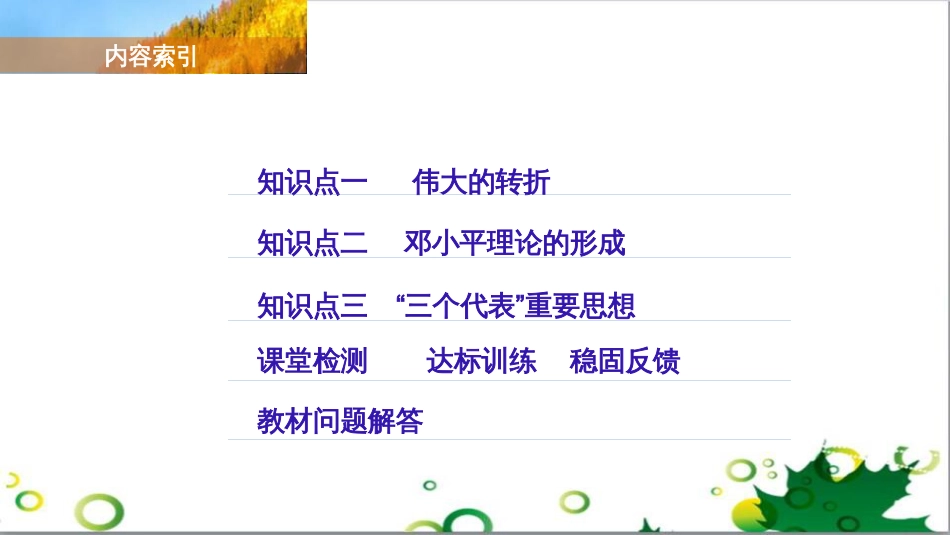 内容索引

知识点一　伟大的转折

知识点二　邓小平理论的形成

知识点三　“三个代表”重要思想

课堂检测　达标训练　稳固反馈

教材问题解答